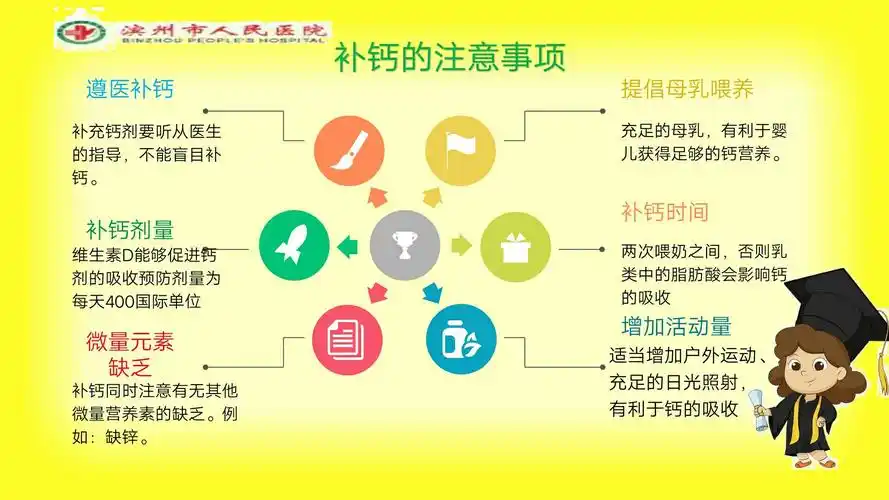 滨州市人民医院
BINZHOU PEOPLE'S HOSPITAL

补钙的注意事项

遵医补钙

补充钙剂要听从医生的指导，不能盲目补钙。

补钙剂量

维生素D能够促进钙剂的吸收预防剂量为每天400国际单位

微量元素缺乏

补钙同时注意有无其他微量营养素的缺乏。例如：缺锌。

提倡母乳喂养

充足的母乳，有利于婴儿获得足够的钙营养。

补钙时间

两次喂奶之间，否则乳类中的脂肪酸会影响钙的吸收

增加活动量

适当增加户外运动、充足的日光照射，有利于钙的吸收